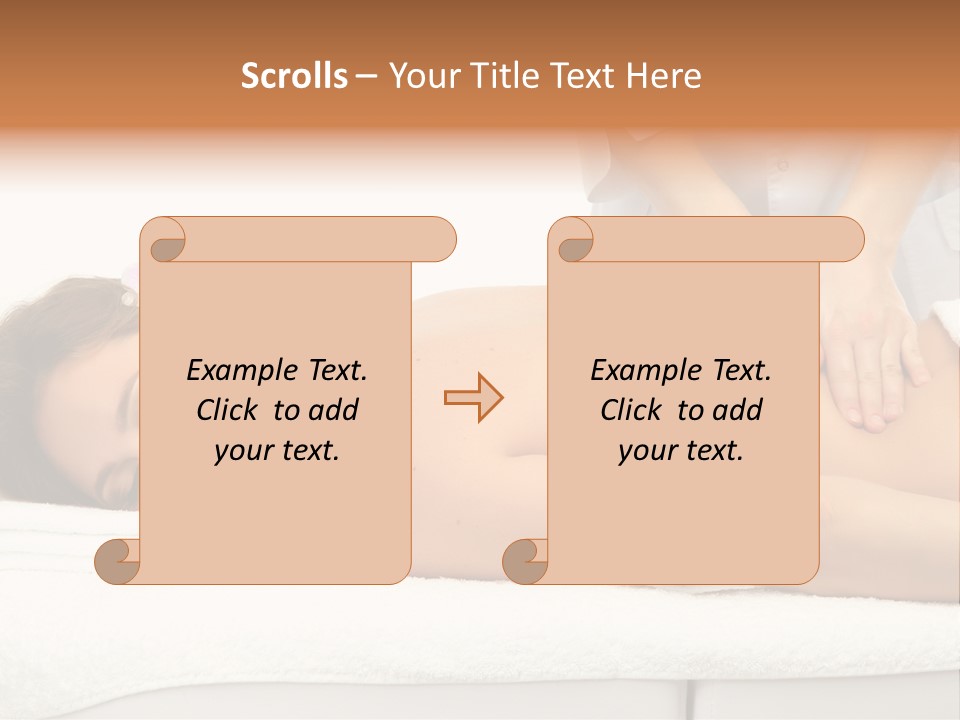 Scrolls – Your Title Text Here

Example Text. Click to add your text.

Example Text. Click to add your text.